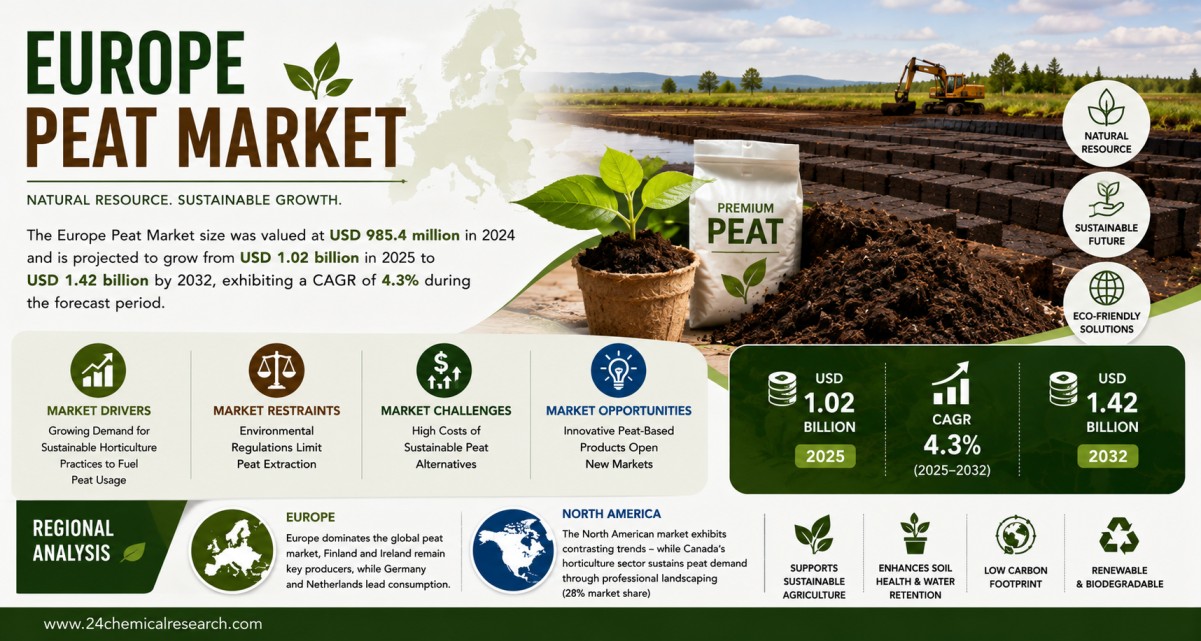 EUROPE
PEAT MARKET

NATURAL RESOURCE. SUSTAINABLE GROWTH.

The Europe Peat Market size was valued at USD 985.4 million in 2024 and is projected to grow from USD 1.02 billion in 2025 to USD 1.42 billion by 2032, exhibiting a CAGR of 4.3% during the forecast period.

PREMIUM
PEAT

NATURAL RESOURCE

SUSTAINABLE FUTURE

ECO-FRIENDLY SOLUTIONS

MARKET DRIVERS
Growing Demand for Sustainable Horticulture Practices to Fuel Peat Usage

MARKET RESTRAINTS
Environmental Regulations Limit Peat Extraction

MARKET CHALLENGES
High Costs of Sustainable Peat Alternatives

MARKET OPPORTUNITIES
Innovative Peat-Based Products Open New Markets

USD
1.02
BILLION
2025

CAGR
4.3%
(2025–2032)

USD
1.42
BILLION
2032

REGIONAL ANALYSIS

EUROPE
Europe dominates the global peat market, Finland and Ireland remain key producers, while Germany and Netherlands lead consumption.

NORTH AMERICA
The North American market exhibits contrasting trends – while Canada's horticulture sector sustains peat demand through professional landscaping (28% market share)

SUPPORTS SUSTAINABLE AGRICULTURE

ENHANCES SOIL HEALTH & WATER RETENTION

LOW CARBON FOOTPRINT

RENEWABLE & BIODEGRADABLE

www.24chemicalresearch.com